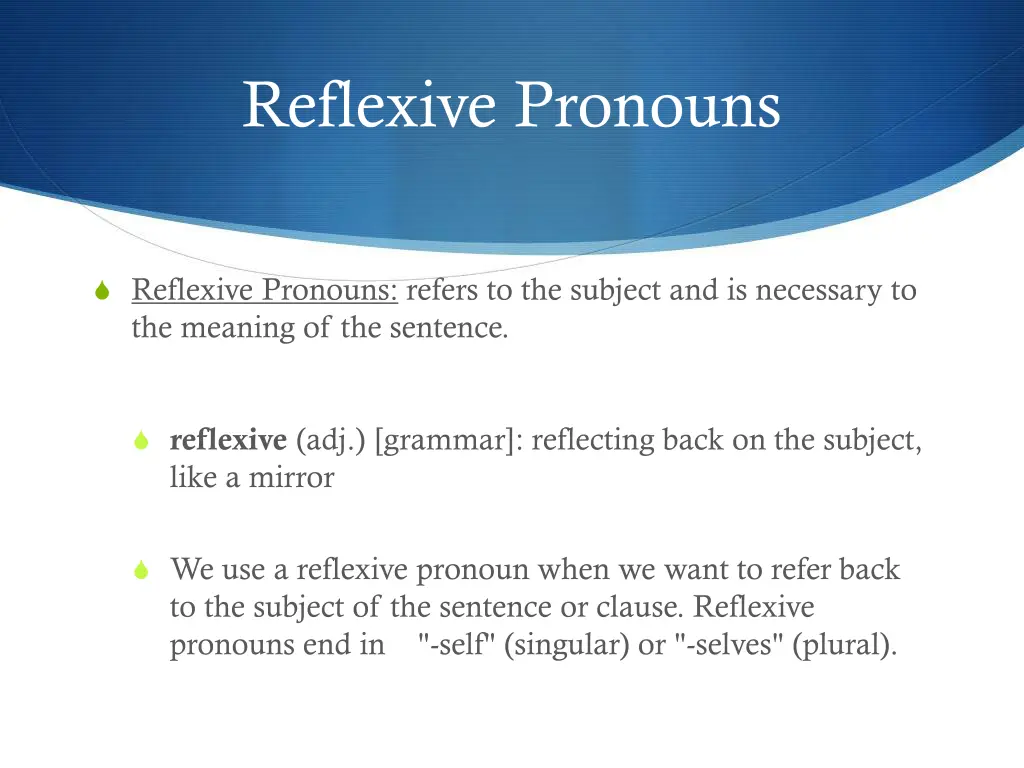 Reflexive Pronouns

Reflexive Pronouns: refers to the subject and is necessary to the meaning of the sentence.

reflexive (adj.) [grammar]: reflecting back on the subject, like a mirror

We use a reflexive pronoun when we want to refer back to the subject of the sentence or clause. Reflexive pronouns end in "-self" (singular) or "-selves" (plural).